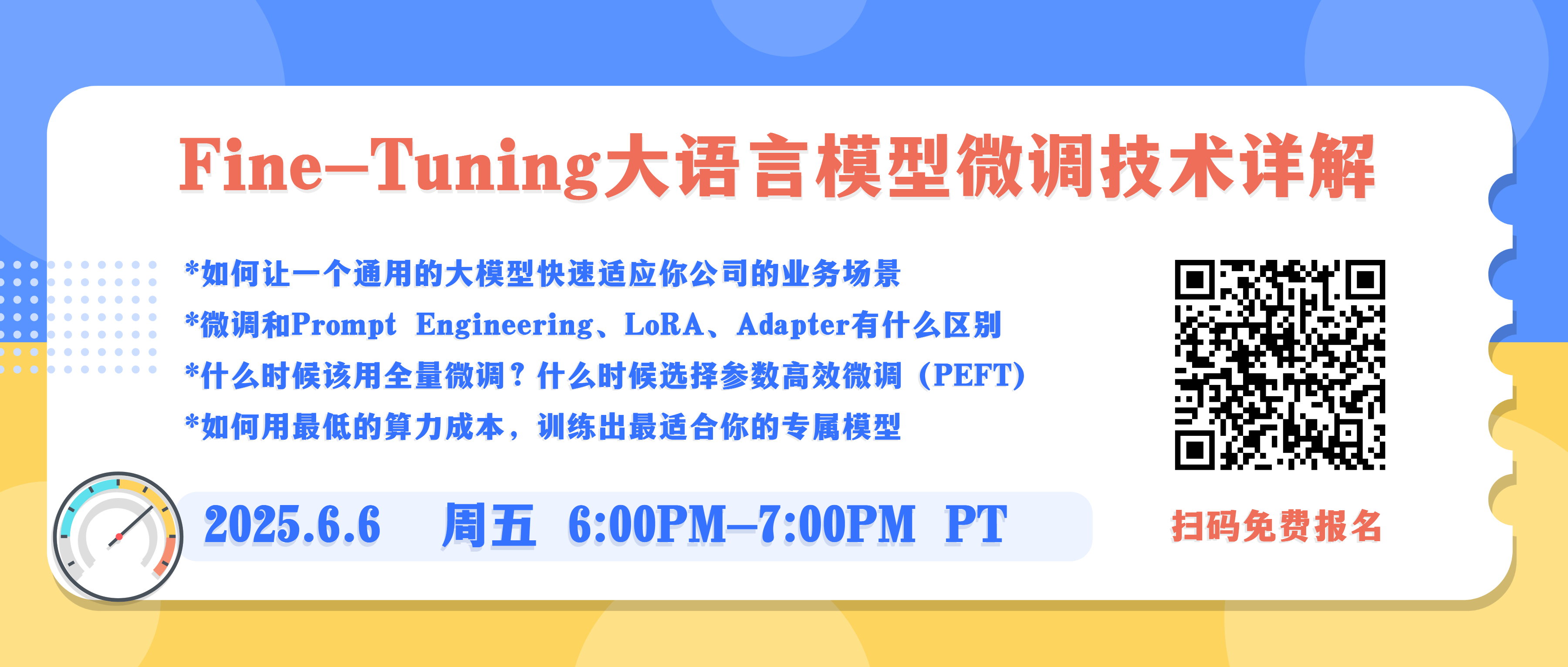 Fine-Tuning大语言模型微调技术详解

*如何让一个通用的大模型快速适应你公司的业务场景
*微调和Prompt Engineering、LoRA、Adapter有什么区别
*什么时候该用全量微调？什么时候选择参数高效微调（PEFT）
*如何用最低的算力成本，训练出最适合你的专属模型

2025.6.6 周五 6:00PM-7:00PM PT

扫码免费报名